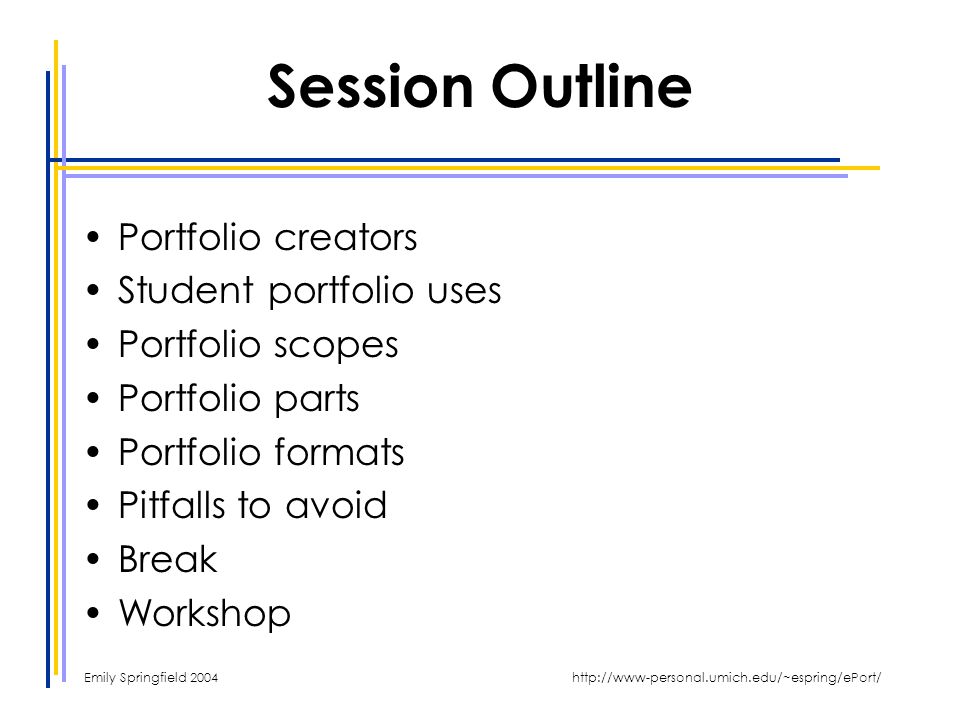 Session Outline

• Portfolio creators
• Student portfolio uses
• Portfolio scopes
• Portfolio parts
• Portfolio formats
• Pitfalls to avoid
• Break
• Workshop

Emily Springfield 2004

http://www-personal.umich.edu/~espring/ePort/